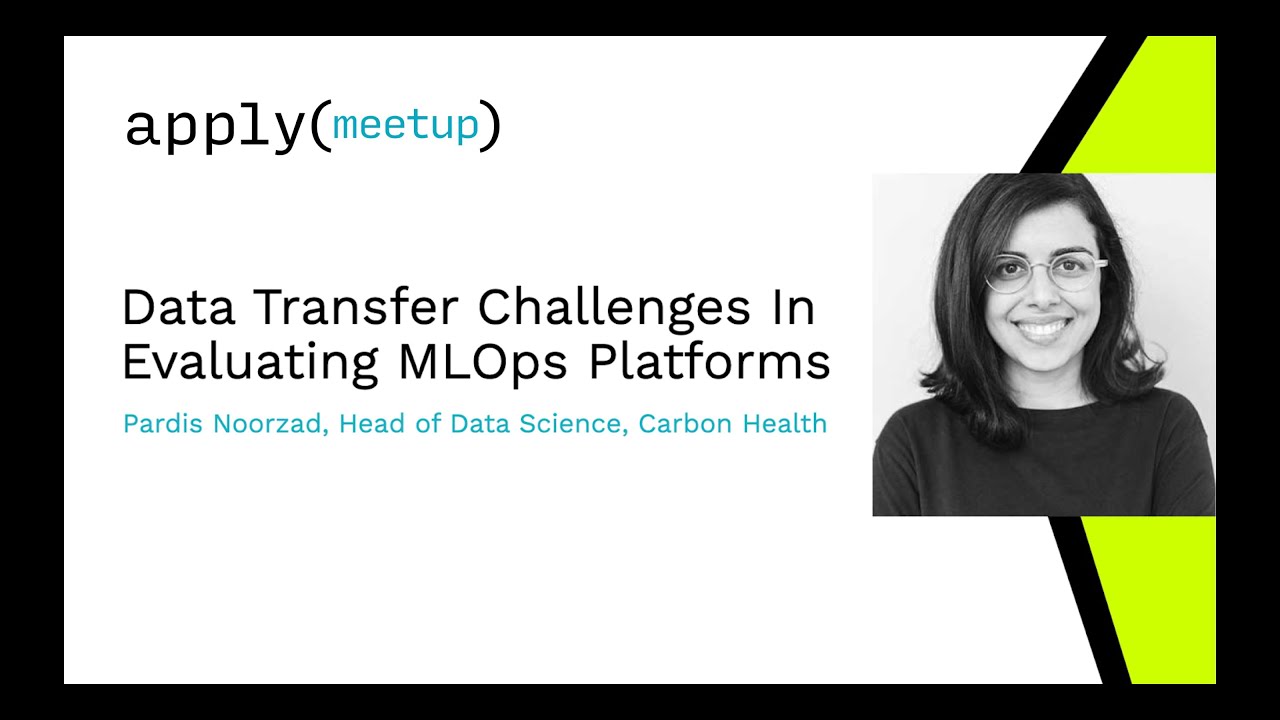 apply(meetup)

Data Transfer Challenges In Evaluating MLOps Platforms

Pardis Noorzad, Head of Data Science, Carbon Health